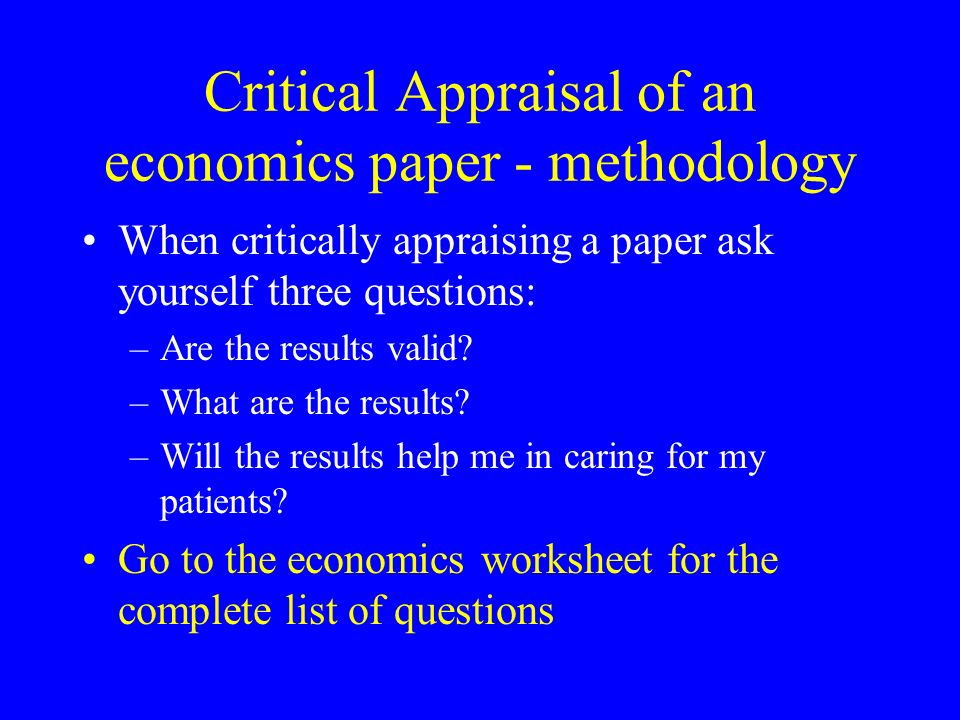 Critical Appraisal of an economics paper - methodology

• When critically appraising a paper ask yourself three questions:
– Are the results valid?
– What are the results?
– Will the results help me in caring for my patients?

• Go to the economics worksheet for the complete list of questions